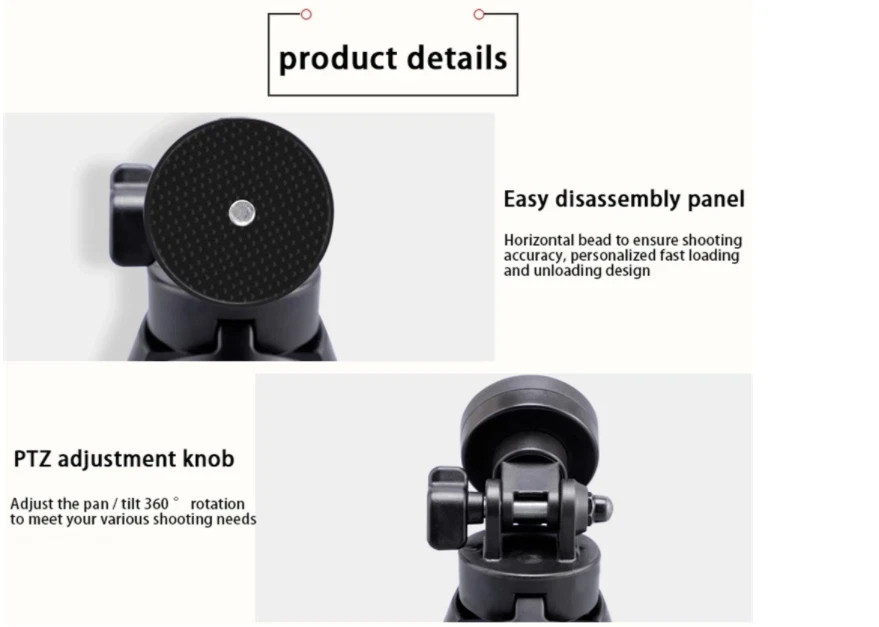 product details

Easy disassembly panel

Horizontal bead to ensure shooting accuracy, personalized fast loading and unloading design

PTZ adjustment knob

Adjust the pan / tilt 360 ° rotation to meet your various shooting needs